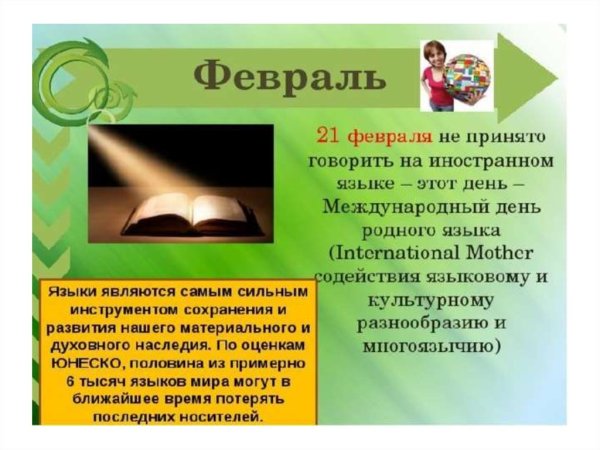 Февраль

21 февраля не принято говорить на иностранном языке – этот день – Международный день родного языка (International Mother содействия языковому и культурному разнообразию и многоязычию)

Языки являются самым сильным инструментом сохранения и развития нашего материального и духовного наследия. По оценкам ЮНЕСКО, половина из примерно 6 тысяч языков мира могут в ближайшее время потерять последних носителей.